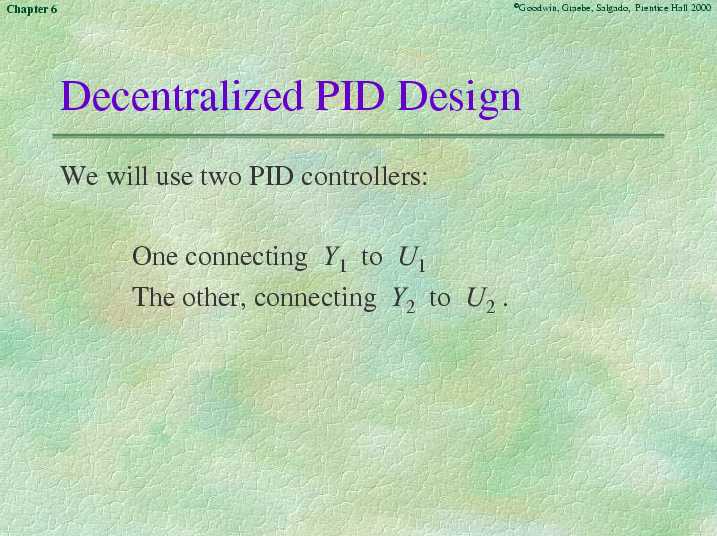 Chapter 6

©Goodwin, Graebe, Salgado, Prentice Hall 2000

Decentralized PID Design

We will use two PID controllers:

One connecting $Y_1$ to $U_1$
The other, connecting $Y_2$ to $U_2$.